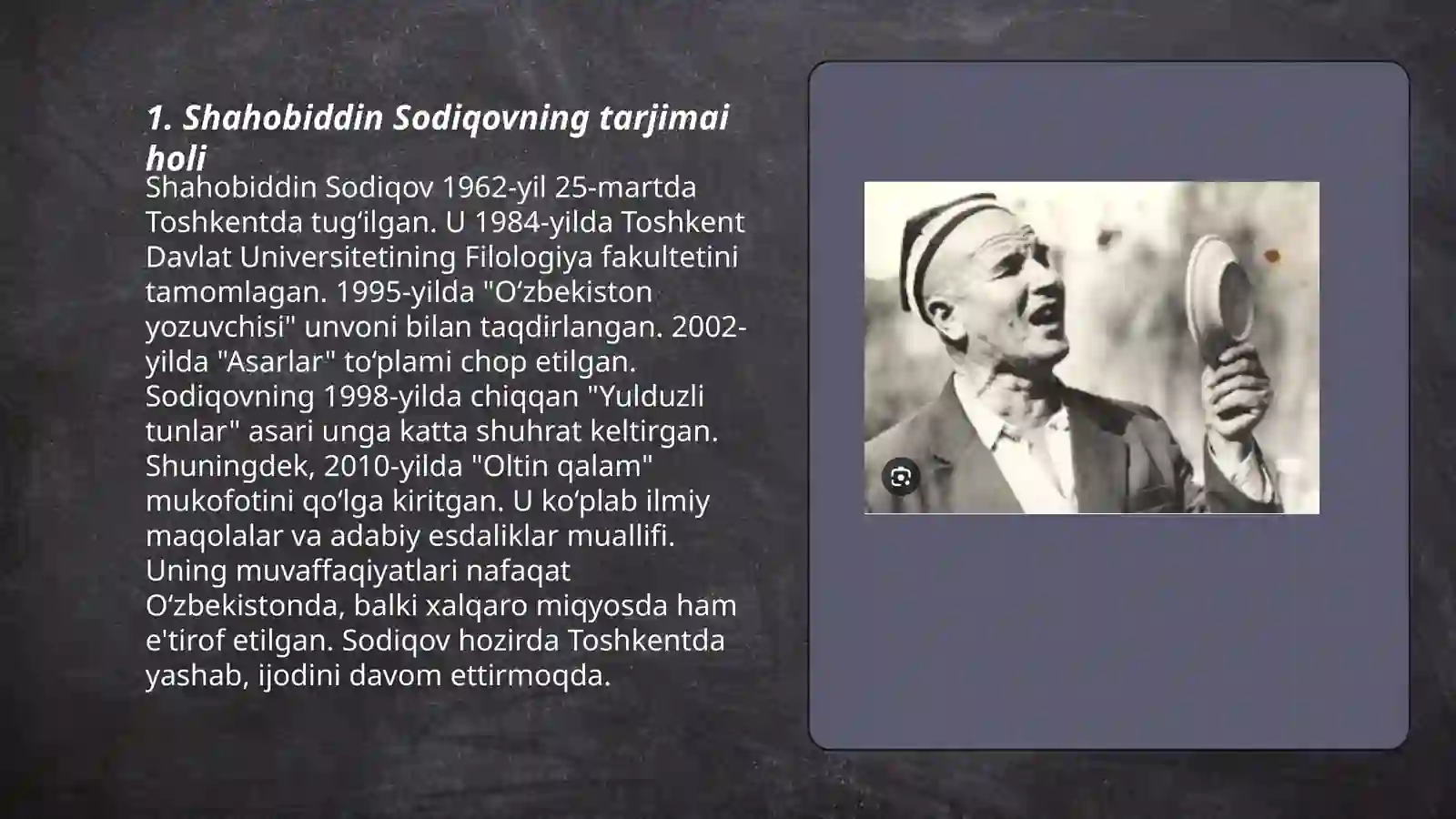 1. Shahobiddin Sodiqovning tarjimai holi

Shahobiddin Sodiqov 1962-yil 25-martda Toshkentda tugʻilgan. U 1984-yilda Toshkent Davlat Universitetining Filologiya fakultetini tamomlagan. 1995-yilda "Oʻzbekiston yozuvchisi" unvoni bilan taqdirlangan. 2002-yilda "Asarlar" toʻplami chop etilgan. Sodiqovning 1998-yilda chiqqan "Yulduzli tunlar" asari unga katta shuhrat keltirgan. Shuningdek, 2010-yilda "Oltin qalam" mukofotini qoʻlga kiritgan. U koʻplab ilmiy maqolalar va adabiy esdaliklar muallifi. Uning muvaffaqiyatlari nafaqat Oʻzbekistonda, balki xalqaro miqyosda ham e'tirof etilgan. Sodiqov hozirda Toshkentda yashab, ijodini davom ettirmoqda.